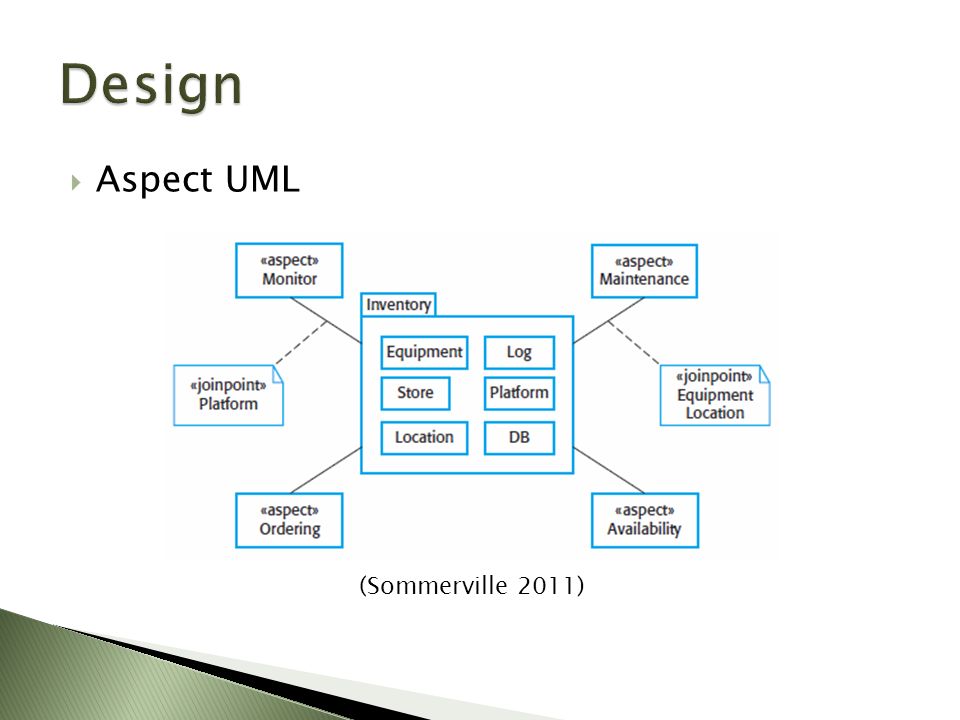 Design

Aspect UML

«aspect» Monitor

«aspect» Maintenance

Inventory

Equipment

Log

Store

Platform

Location

DB

«joinpoint» Platform

«joinpoint» Equipment Location

«aspect» Ordering

«aspect» Availability

(Sommerville 2011)